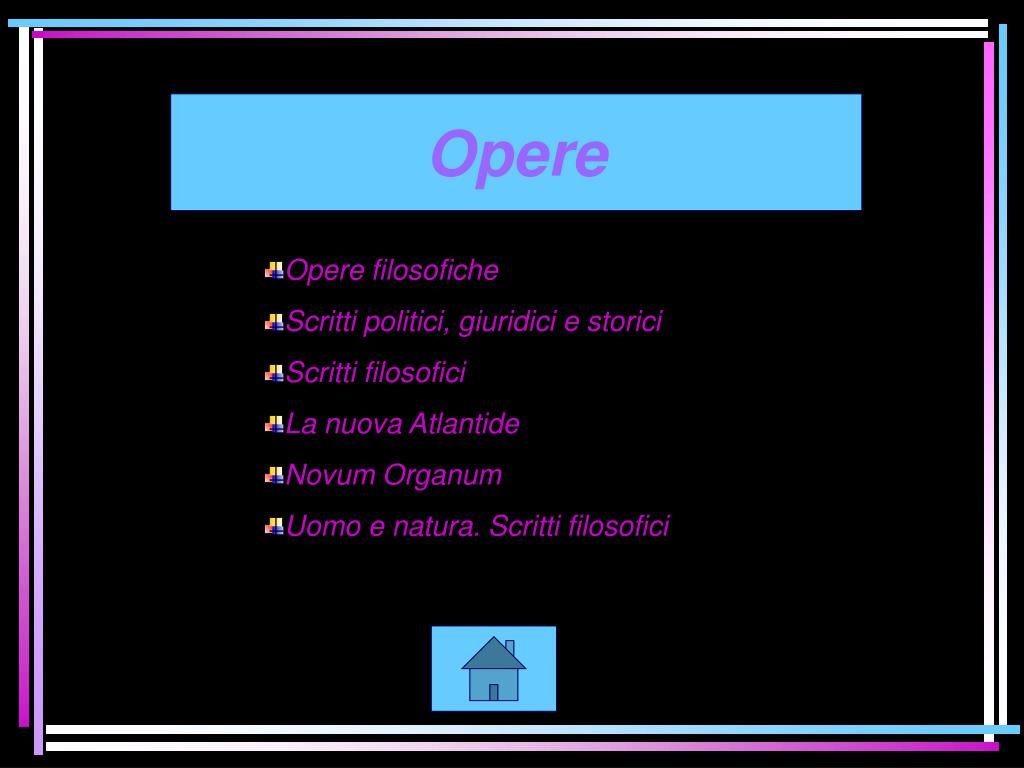 Opere

Opere filosofiche

Scritti politici, giuridici e storici

Scritti filosofici

La nuova Atlantide

Novum Organum

Uomo e natura. Scritti filosofici